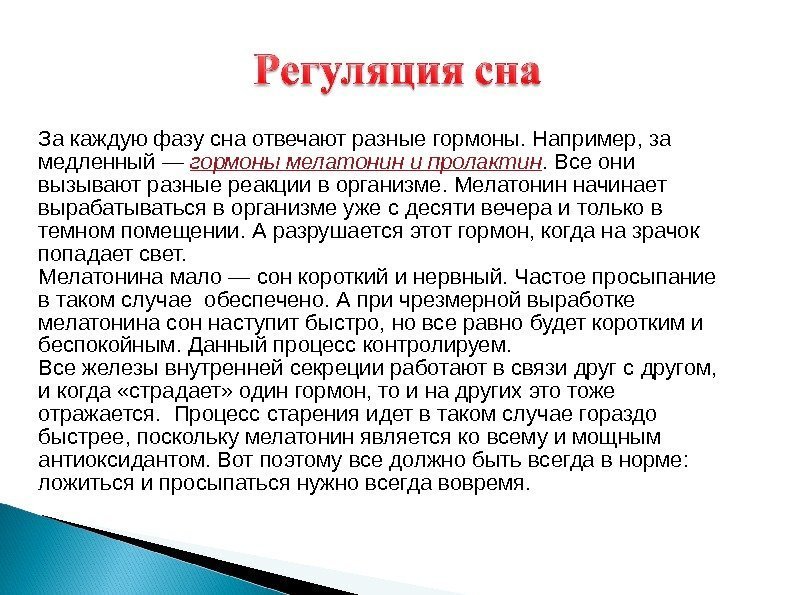 Регуляция сна

За каждую фазу сна отвечают разные гормоны. Например, за медленный — гормоны мелатонин и пролактин. Все они вызывают разные реакции в организме. Мелатонин начинает вырабатываться в организме уже с десяти вечера и только в темном помещении. А разрушается этот гормон, когда на зрачок попадает свет.
Мелатонина мало — сон короткий и нервный. Частое просыпание в таком случае обеспечено. А при чрезмерной выработке мелатонина сон наступит быстро, но все равно будет коротким и беспокойным. Данный процесс контролируем.
Все железы внутренней секреции работают в связи друг с другом, и когда «страдает» один гормон, то и на других это тоже отражается. Процесс старения идет в таком случае гораздо быстрее, поскольку мелатонин является ко всему и мощным антиоксидантом. Вот поэтому все должно быть всегда в норме: ложиться и просыпаться нужно всегда вовремя.